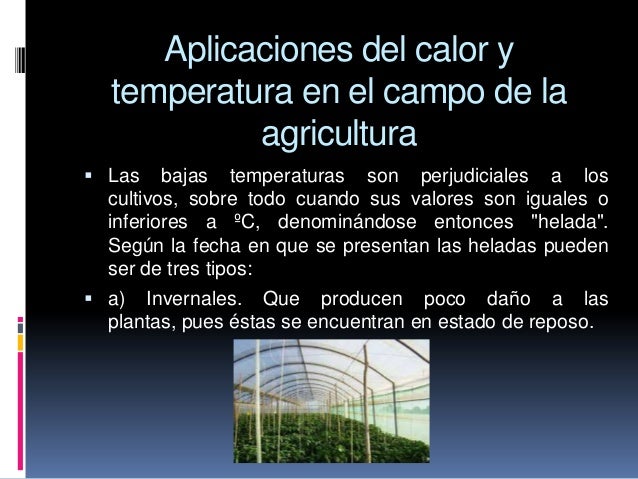 Aplicaciones del calor y temperatura en el campo de la agricultura

▪ Las bajas temperaturas son perjudiciales a los cultivos, sobre todo cuando sus valores son iguales o inferiores a ºC, denominándose entonces "helada". Según la fecha en que se presentan las heladas pueden ser de tres tipos:

▪ a) Invernales. Que producen poco daño a las plantas, pues éstas se encuentran en estado de reposo.